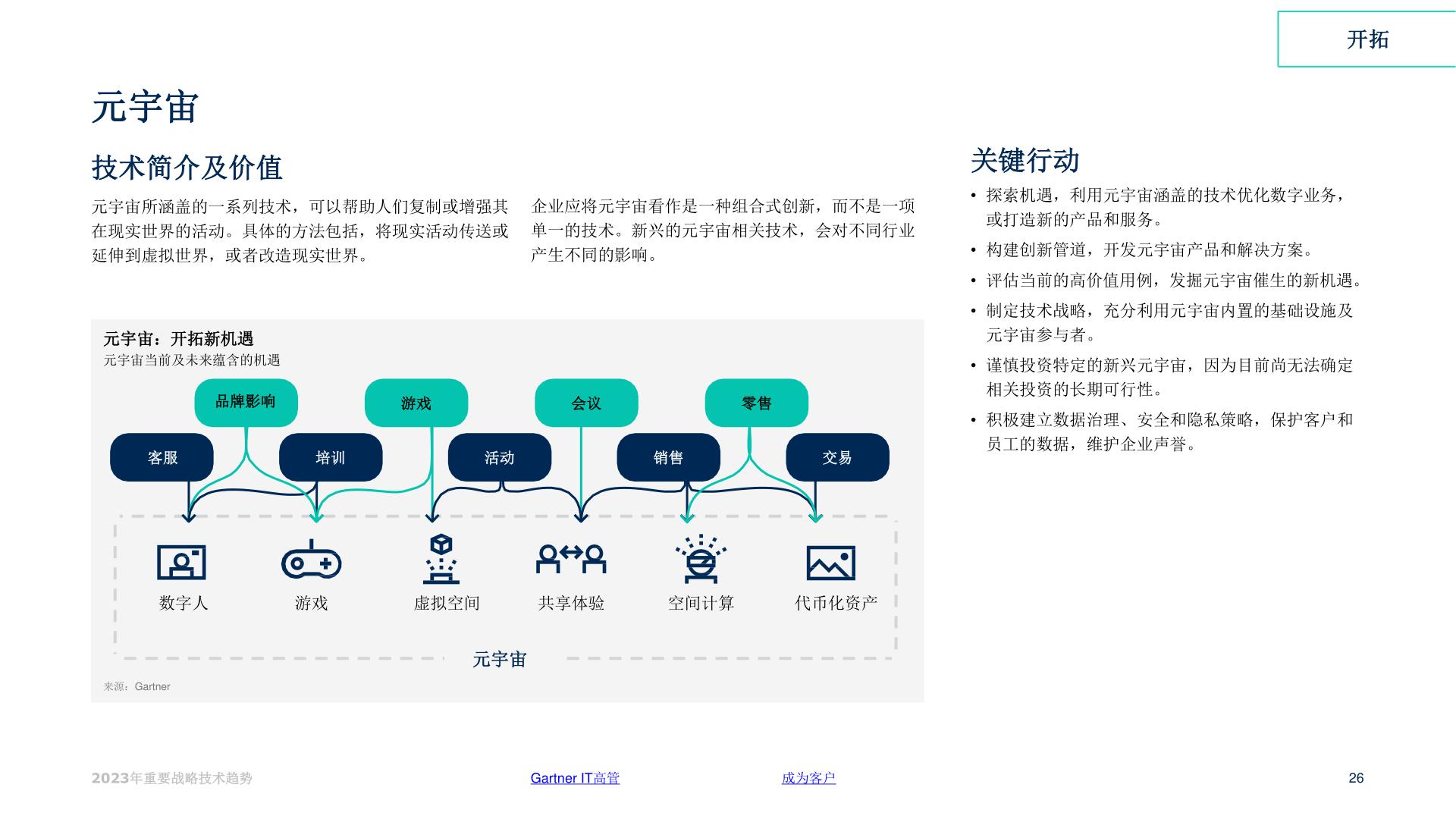 开拓

元宇宙

技术简介及价值

元宇宙所涵盖的一系列技术，可以帮助人们复制或增强其在现实世界的活动。具体的方法包括，将现实活动传送或延伸到虚拟世界，或者改造现实世界。

企业应将元宇宙看作是一种组合式创新，而不是一项单一的技术。新兴的元宇宙相关技术，会对不同行业产生不同的影响。

元宇宙：开拓新机遇
元宇宙当前及未来蕴含的机遇

品牌影响
游戏
会议
零售
客服
培训
活动
销售
交易

数字人
游戏
虚拟空间
共享体验
空间计算
代币化资产

元宇宙

来源：Gartner

关键行动

• 探索机遇，利用元宇宙涵盖的技术优化数字业务，或打造新的产品和服务。
• 构建创新管道，开发元宇宙产品和解决方案。
• 评估当前的高价值用例，发掘元宇宙催生的新机遇。
• 制定技术战略，充分利用元宇宙内置的基础设施及元宇宙参与者。
• 谨慎投资特定的新兴元宇宙，因为目前尚无法确定相关投资的长期可行性。
• 积极建立数据治理、安全和隐私策略，保护客户和员工的数据，维护企业声誉。

2023年重要战略技术趋势
Gartner IT高管
成为客户
26